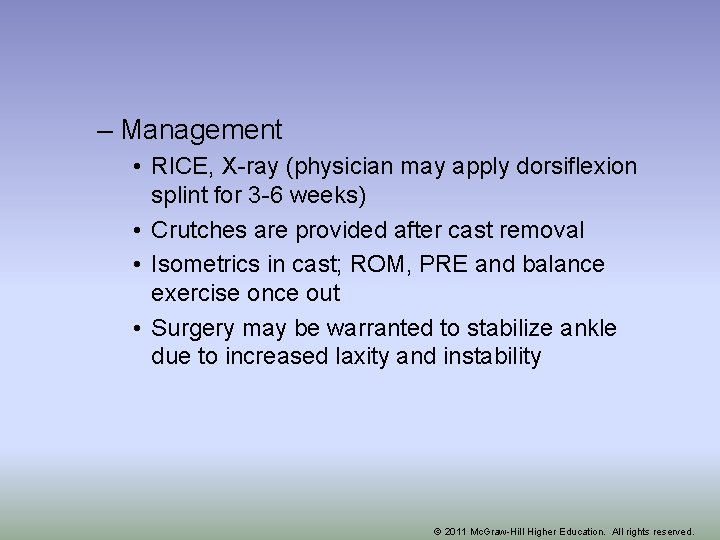 – Management

• RICE, X-ray (physician may apply dorsiflexion splint for 3-6 weeks)

• Crutches are provided after cast removal

• Isometrics in cast; ROM, PRE and balance exercise once out

• Surgery may be warranted to stabilize ankle due to increased laxity and instability

© 2011 McGraw-Hill Higher Education. All rights reserved.